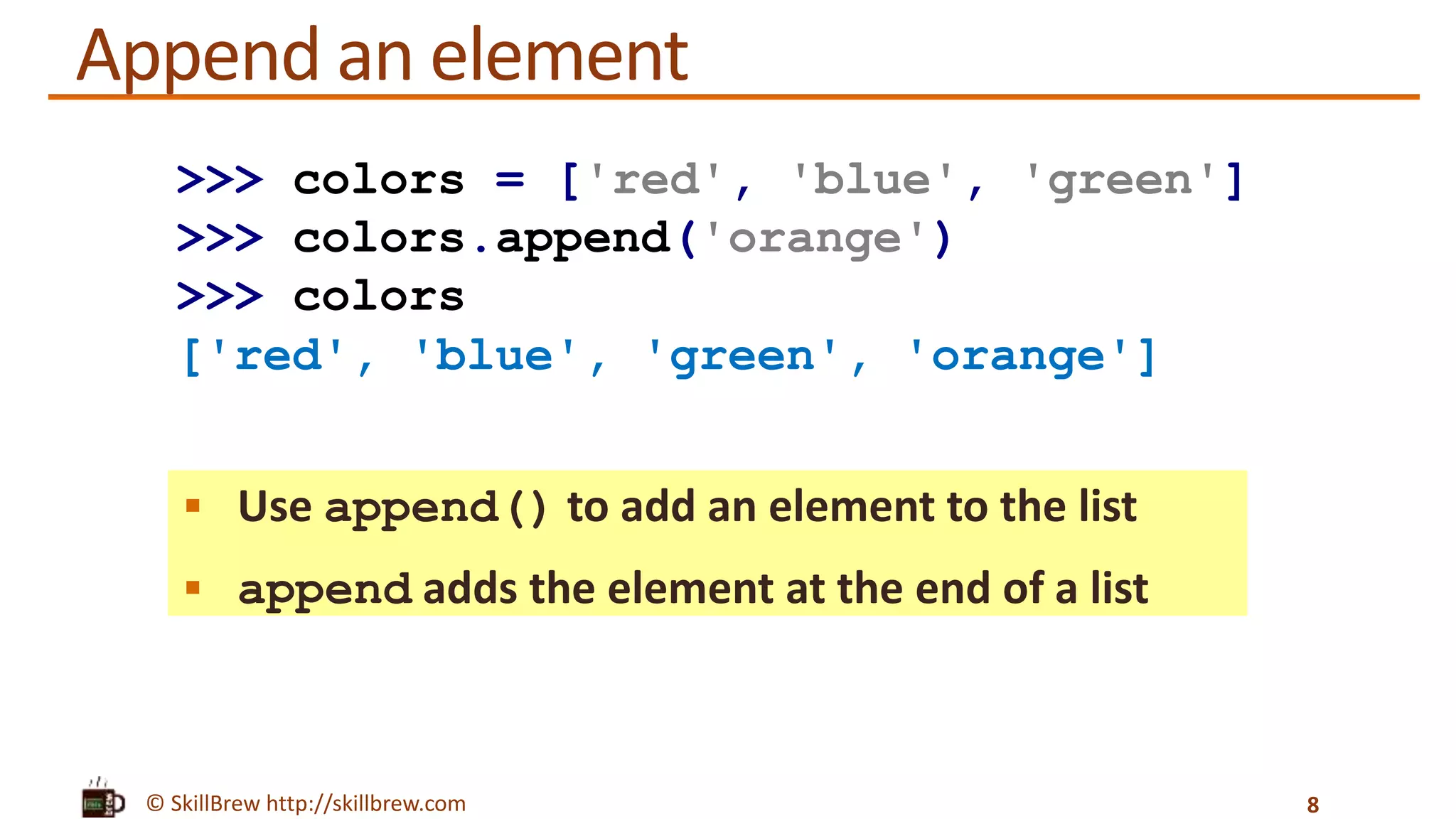 Append an element

>>> colors = ['red', 'blue', 'green']
>>> colors.append('orange')
>>> colors
['red', 'blue', 'green', 'orange']

▪ Use append() to add an element to the list
▪ append adds the element at the end of a list

© SkillBrew http://skillbrew.com

8